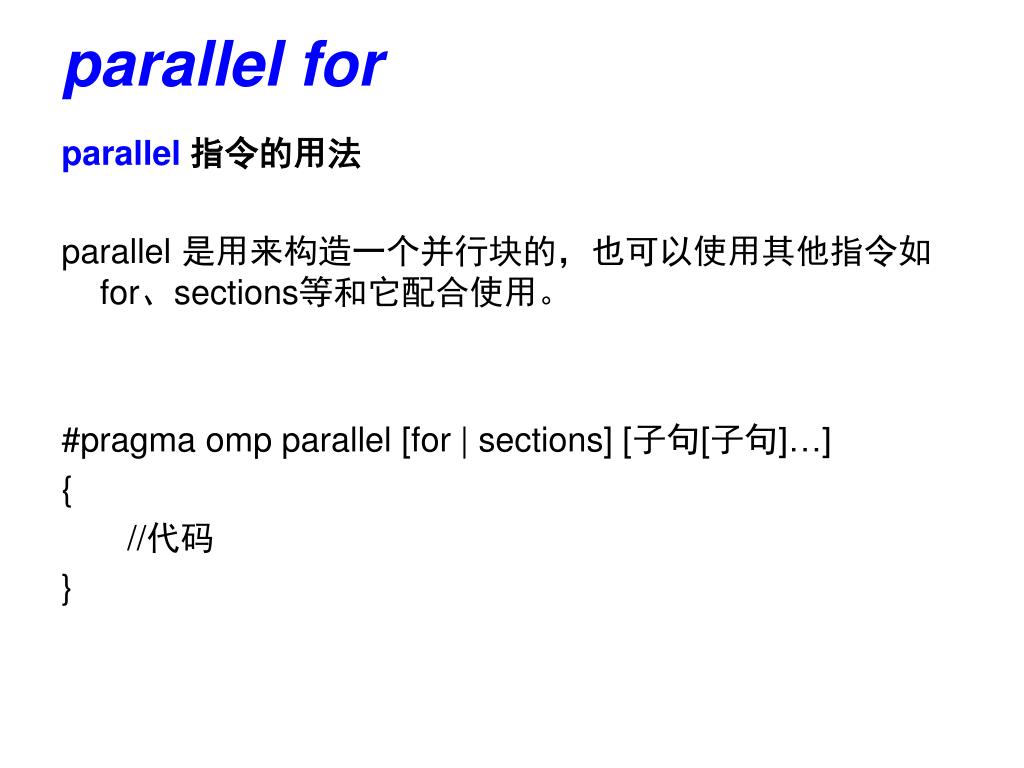 parallel for

parallel 指令的用法

parallel 是用来构造一个并行块的，也可以使用其他指令如for、sections等和它配合使用。

#pragma omp parallel [for | sections] [子句[子句]…]
{
//代码
}